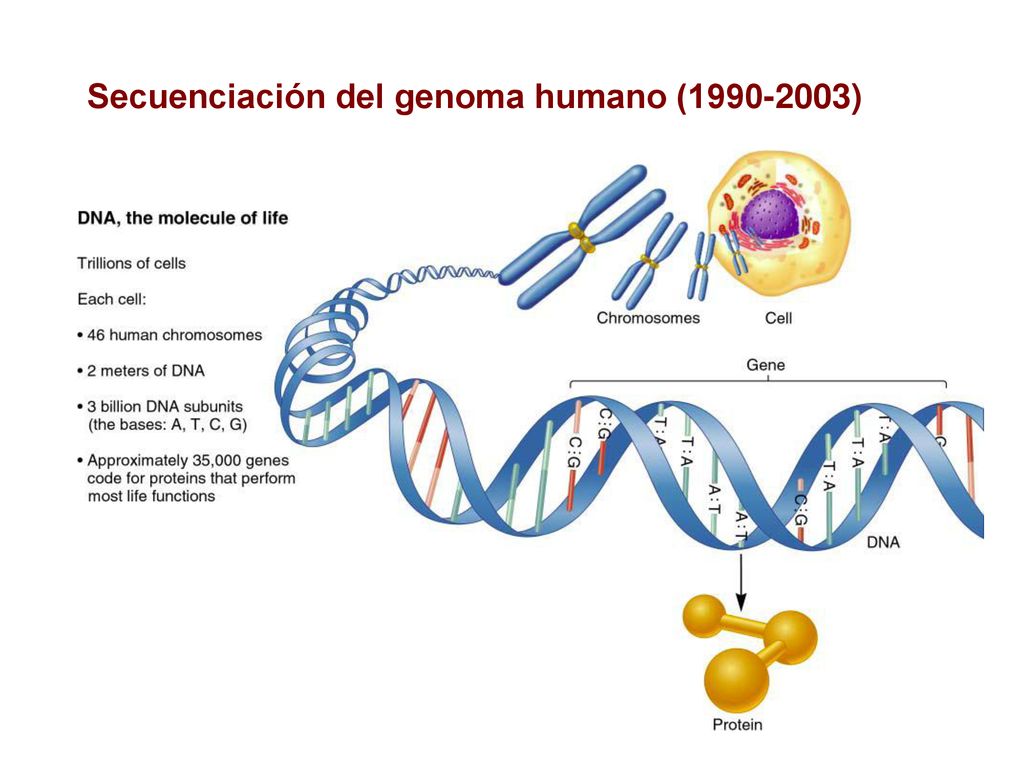 Secuenciación del genoma humano (1990-2003)

DNA, the molecule of life

Trillions of cells

Each cell:

• 46 human chromosomes

• 2 meters of DNA

• 3 billion DNA subunits (the bases: A, T, C, G)

• Approximately 35,000 genes code for proteins that perform most life functions

Chromosomes

Cell

Gene

C:G
C:G
T:A
T:A
A:T
A:T
C:G
T:A
T:A
T:A
G

DNA

Protein